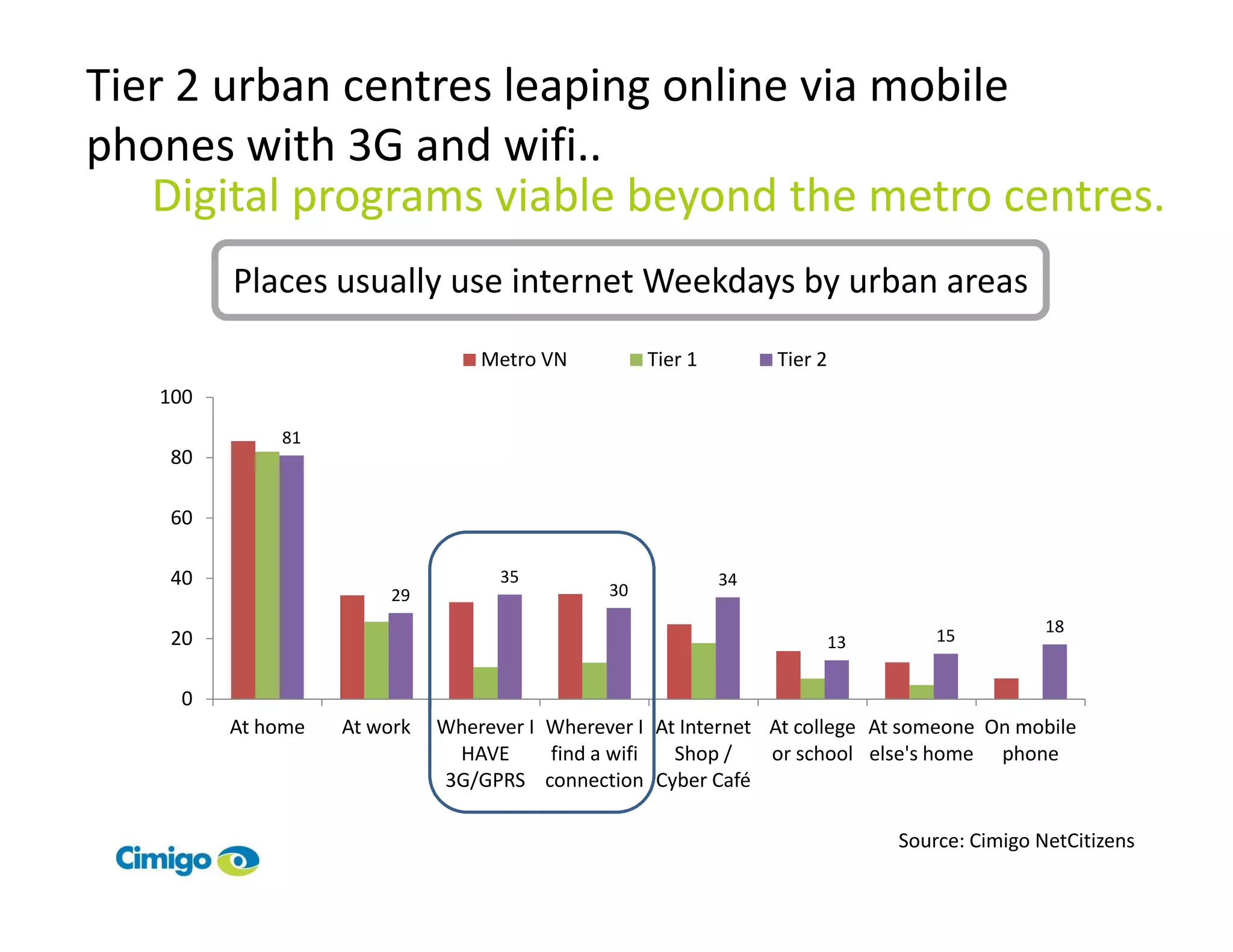 Tier 2 urban centres leaping online via mobile phones with 3G and wifi..

Digital programs viable beyond the metro centres.

Places usually use internet Weekdays by urban areas

Metro VN
Tier 1
Tier 2

100
80
60
40
20
0

81
29
35
30
34
13
15
18

At home
At work
Wherever I HAVE 3G/GPRS
Wherever I find a wifi connection
At Internet Shop / Cyber Café
At college or school
At someone else's home
On mobile phone

Source: Cimigo NetCitizens

Cimigo